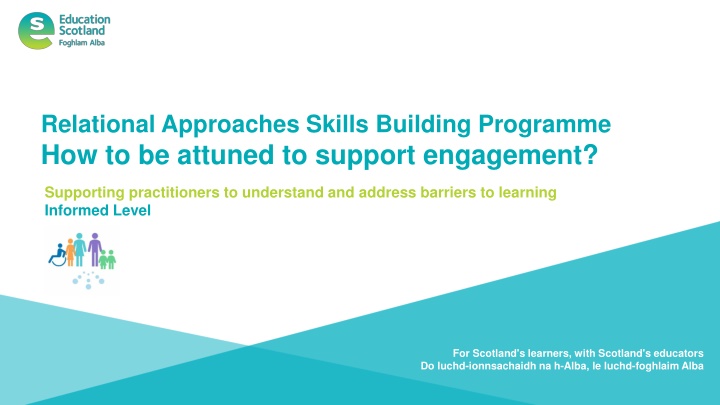 Education Scotland
Foghlam Alba

Relational Approaches Skills Building Programme
How to be attuned to support engagement?

Supporting practitioners to understand and address barriers to learning
Informed Level

For Scotland's learners, with Scotland's educators
Do luchd-ionnsachaidh na h-Alba, le luchd-foghlaim Alba